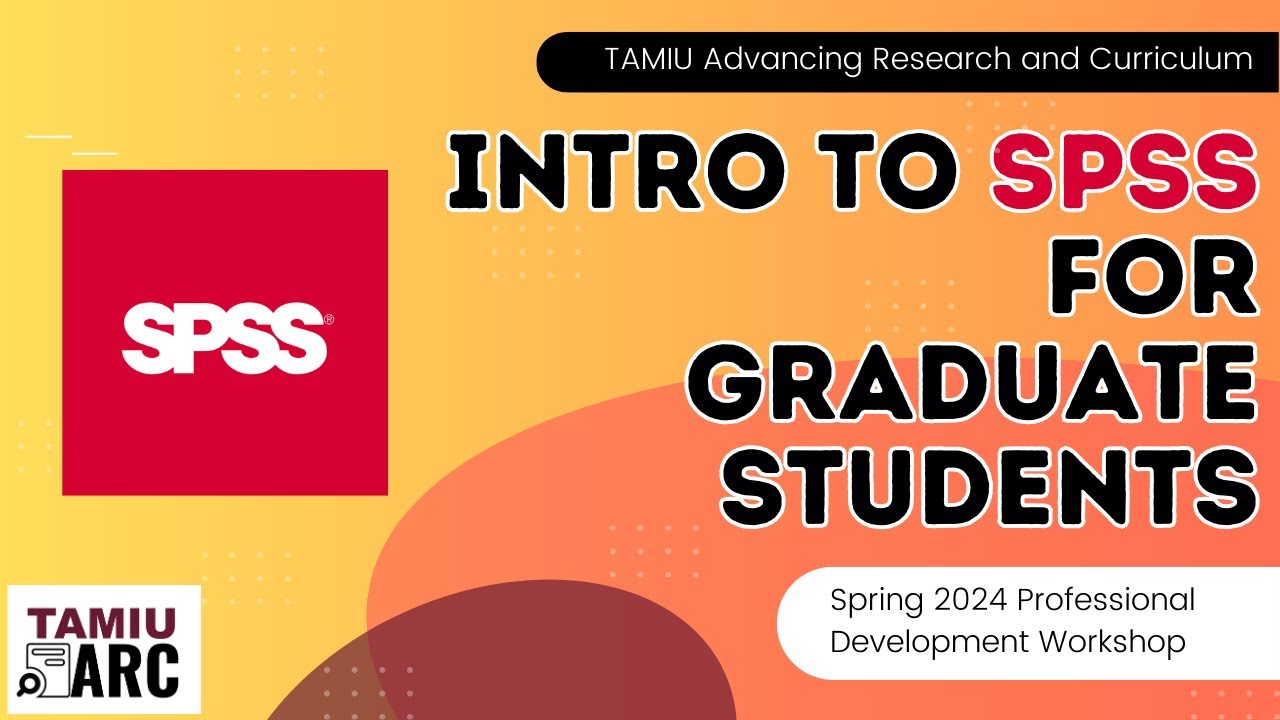 TAMIU Advancing Research and Curriculum

INTRO TO SPSS FOR GRADUATE STUDENTS

SPSS®

Spring 2024 Professional Development Workshop

TAMIU ARC